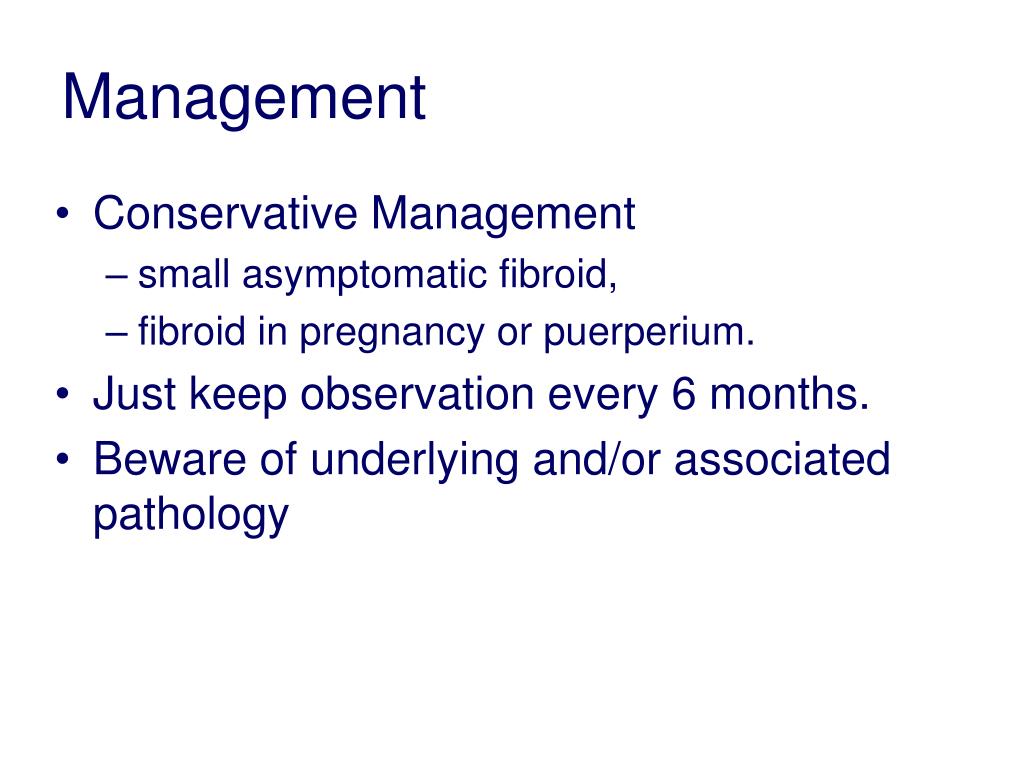 Management

• Conservative Management
– small asymptomatic fibroid,
– fibroid in pregnancy or puerperium.
• Just keep observation every 6 months.
• Beware of underlying and/or associated pathology